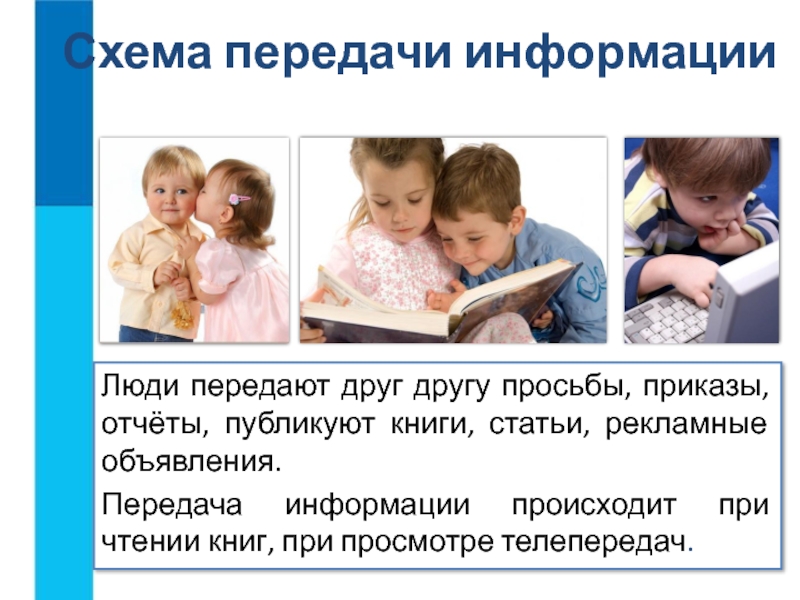 Схема передачи информации

Люди передают друг другу просьбы, приказы, отчёты, публикуют книги, статьи, рекламные объявления.

Передача информации происходит при чтении книг, при просмотре телепередач.